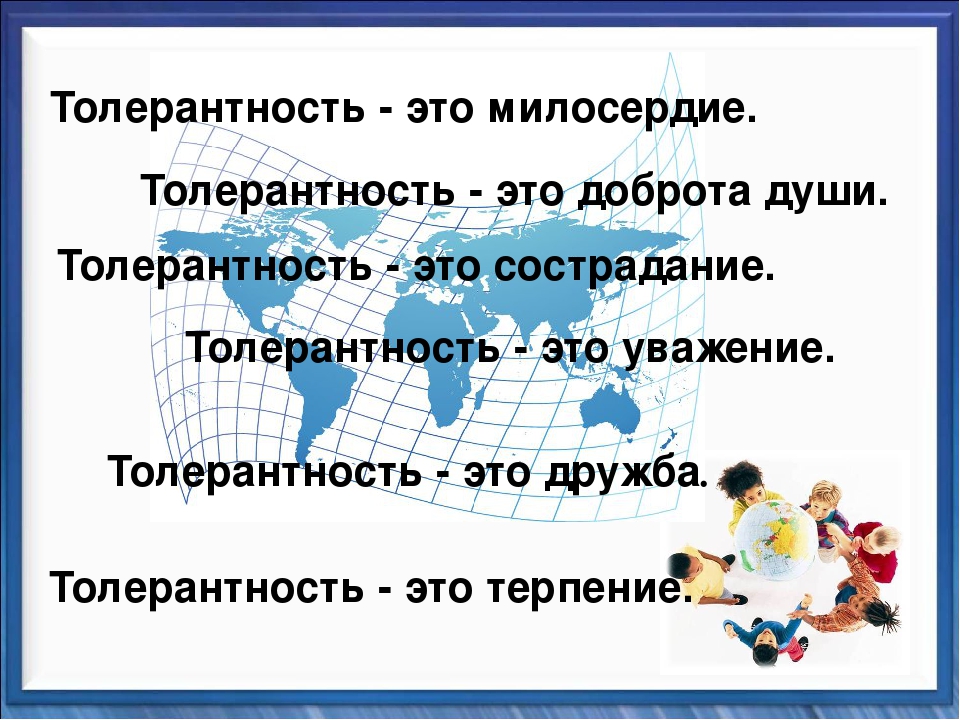 Толерантность - это милосердие.

Толерантность - это доброта души.

Толерантность - это сострадание.

Толерантность - это уважение.

Толерантность - это дружба.

Толерантность - это терпение.